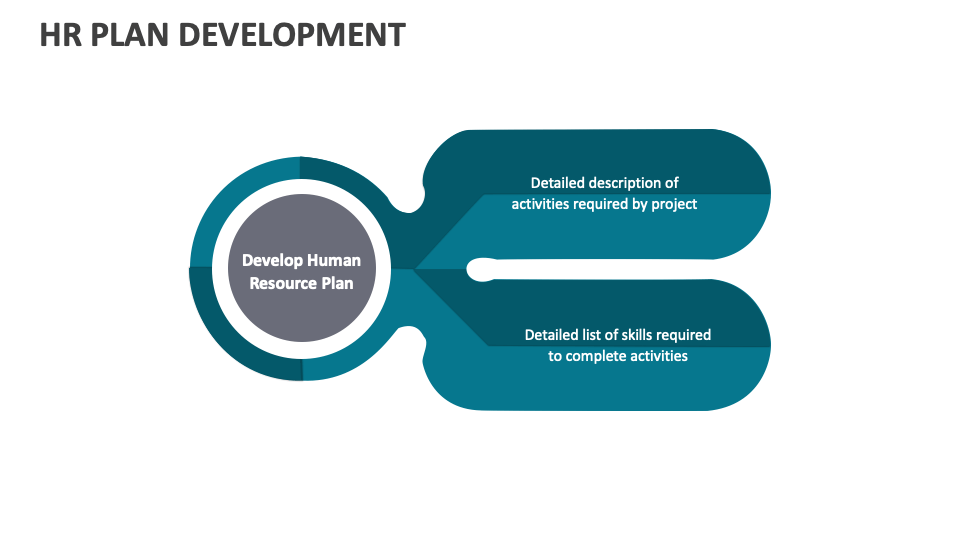 HR PLAN DEVELOPMENT

Develop Human Resource Plan

Detailed description of activities required by project

Detailed list of skills required to complete activities